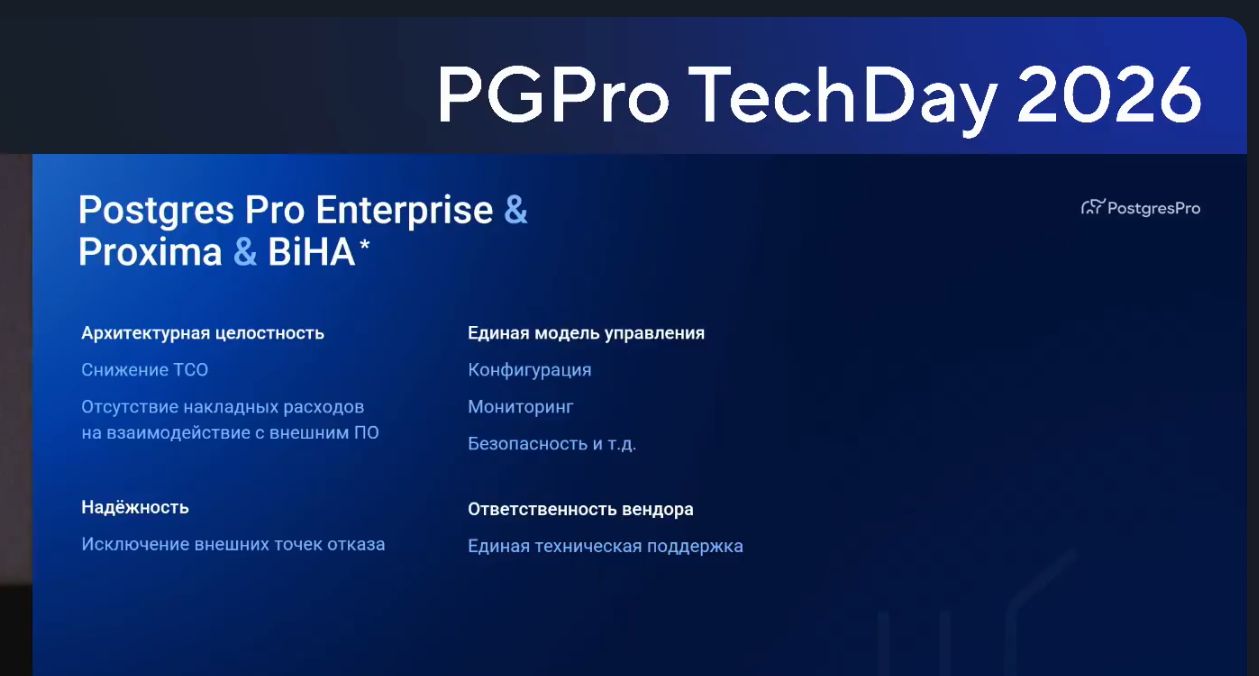 PGPro TechDay 2026

Postgres Pro Enterprise & Proxima & BiHA*

PostgresPro

Архитектурная целостность

Снижение TCO

Отсутствие накладных расходов на взаимодействие с внешним ПО

Надёжность

Исключение внешних точек отказа

Единая модель управления

Конфигурация

Мониторинг

Безопасность и т.д.

Ответственность вендора

Единая техническая поддержка